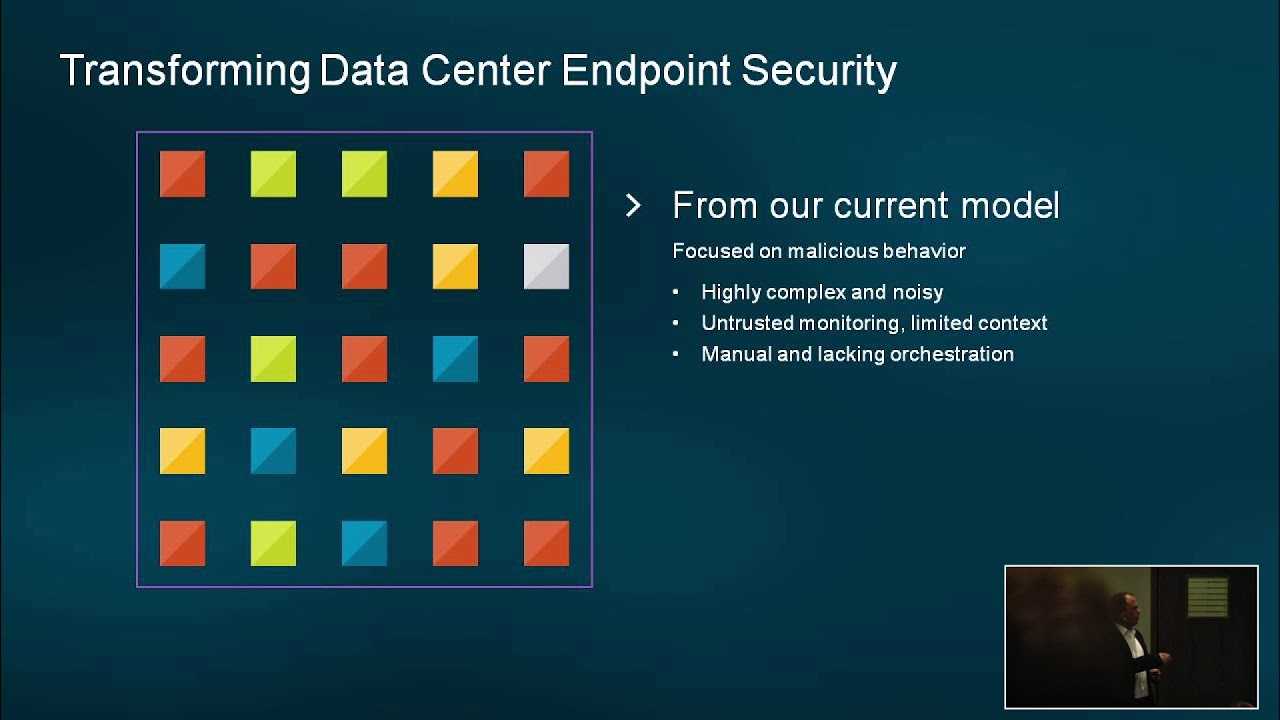 Transforming Data Center Endpoint Security

> From our current model

Focused on malicious behavior

• Highly complex and noisy
• Untrusted monitoring, limited context
• Manual and lacking orchestration